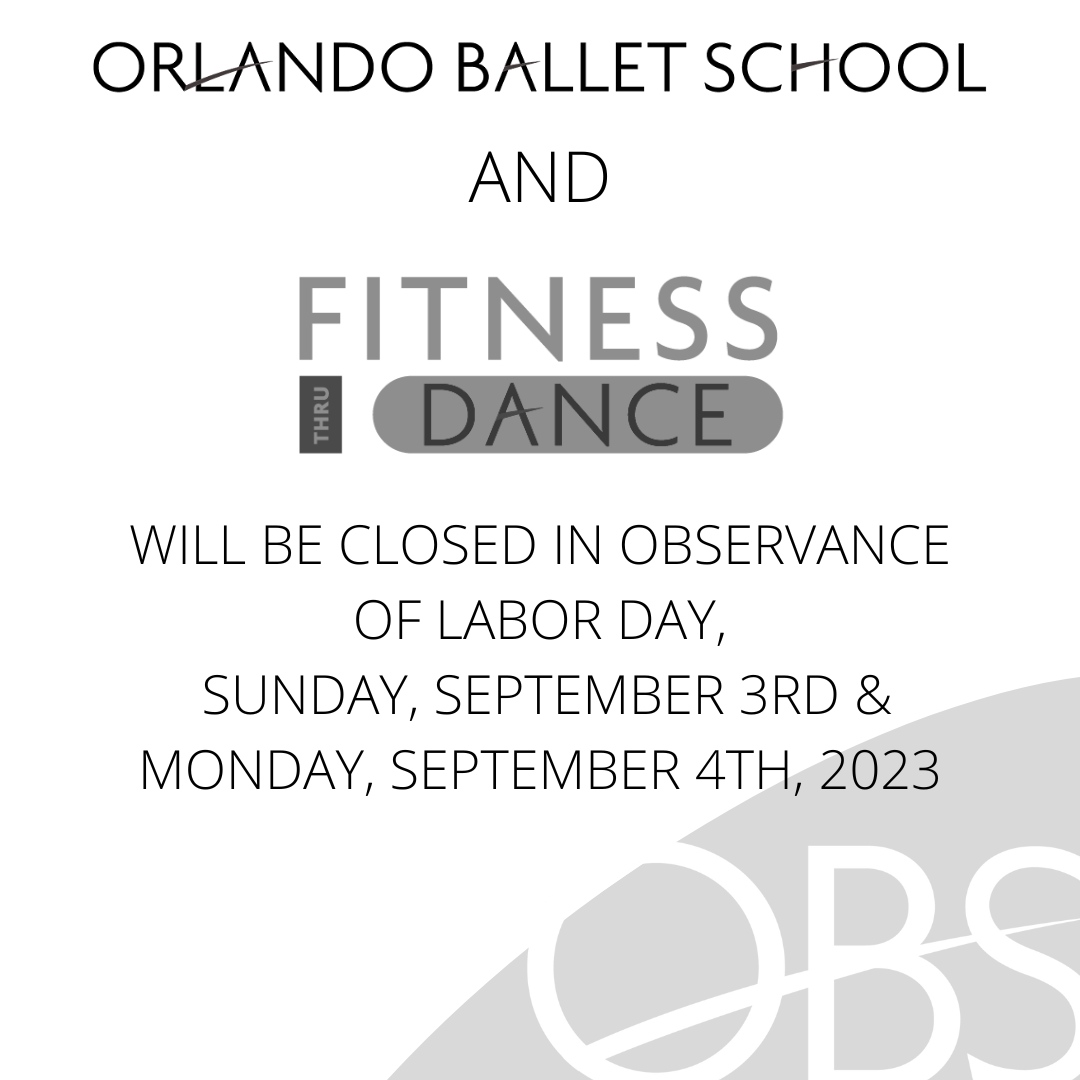 ORLANDO BALLET SCHOOL

AND

FITNESS
THRU DANCE

WILL BE CLOSED IN OBSERVANCE OF LABOR DAY, SUNDAY, SEPTEMBER 3RD & MONDAY, SEPTEMBER 4TH, 2023

OBS